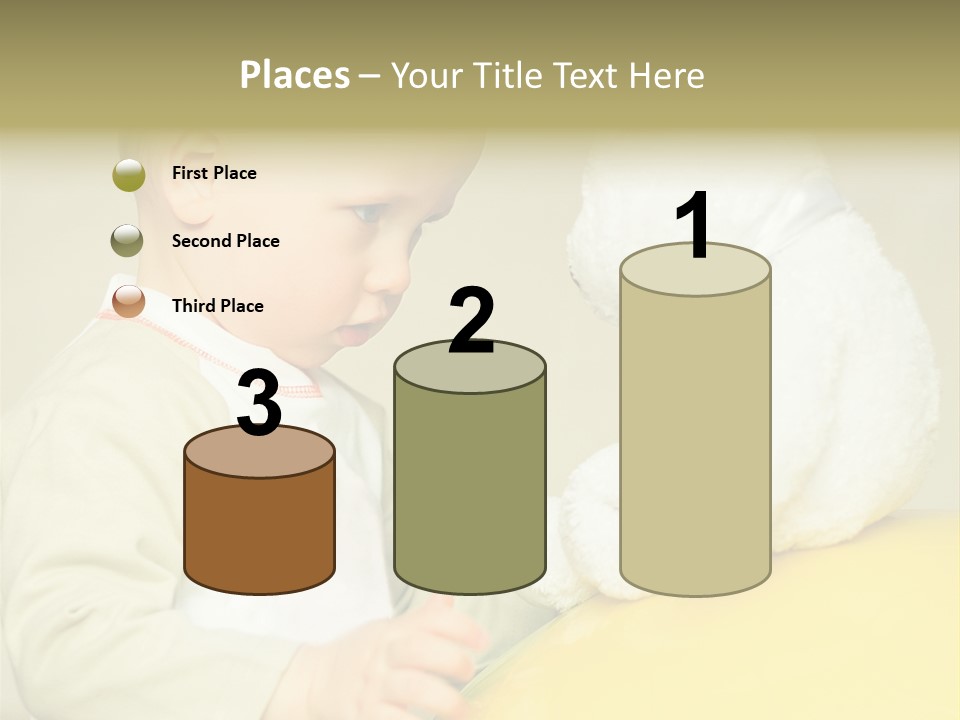 Places – Your Title Text Here

First Place

Second Place

Third Place

3

2

1